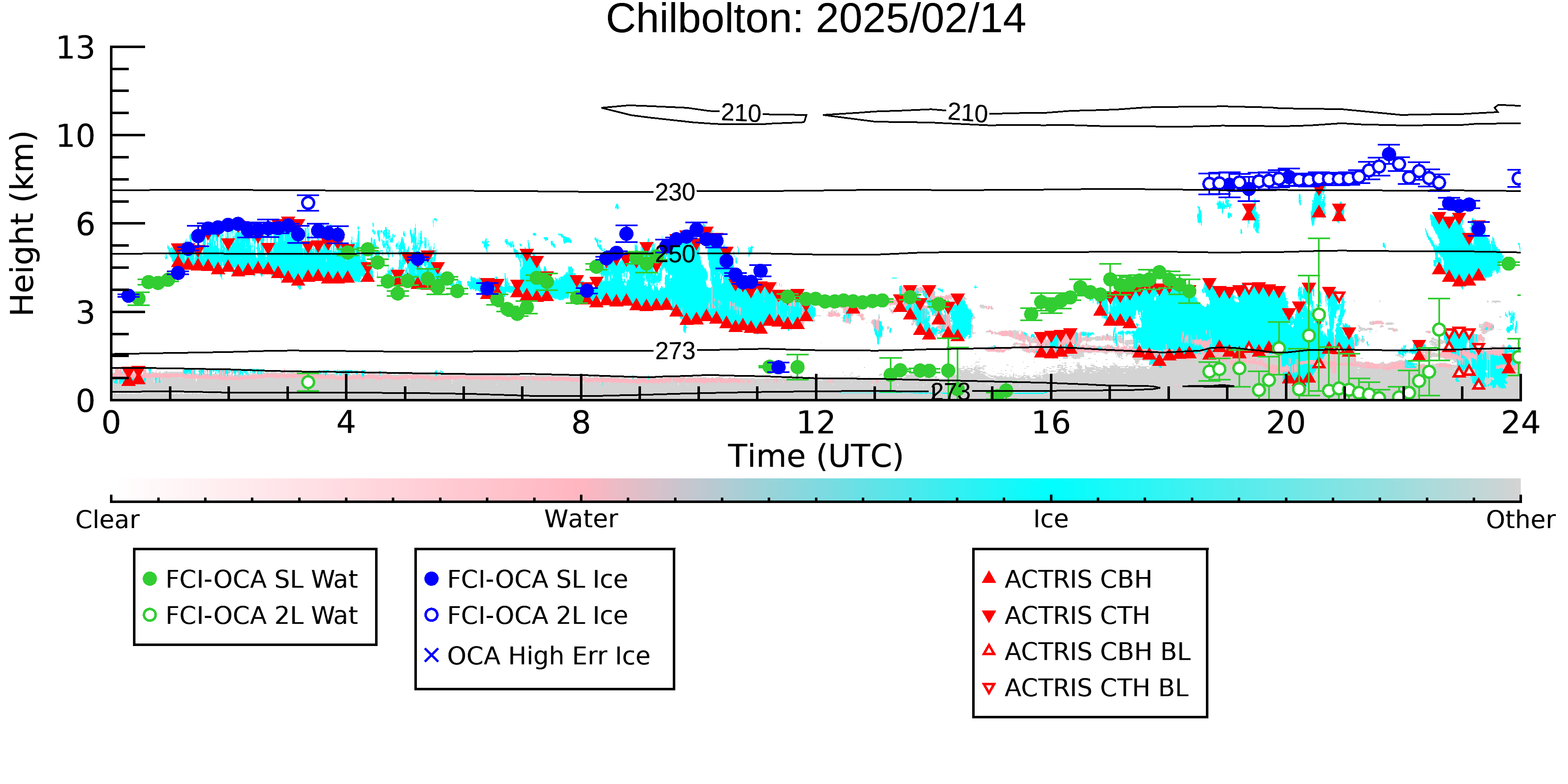 Chilbolton: 2025/02/14

Height (km)

13
10
6
3
0

210
210
230
250
273
273

0
4
8
12
16
20
24

Time (UTC)

Clear
Water
Ice
Other

FCI-OCA SL Wat
FCI-OCA 2L Wat

FCI-OCA SL Ice
FCI-OCA 2L Ice
OCA High Err Ice

ACTRIS CBH
ACTRIS CTH
ACTRIS CBH BL
ACTRIS CTH BL